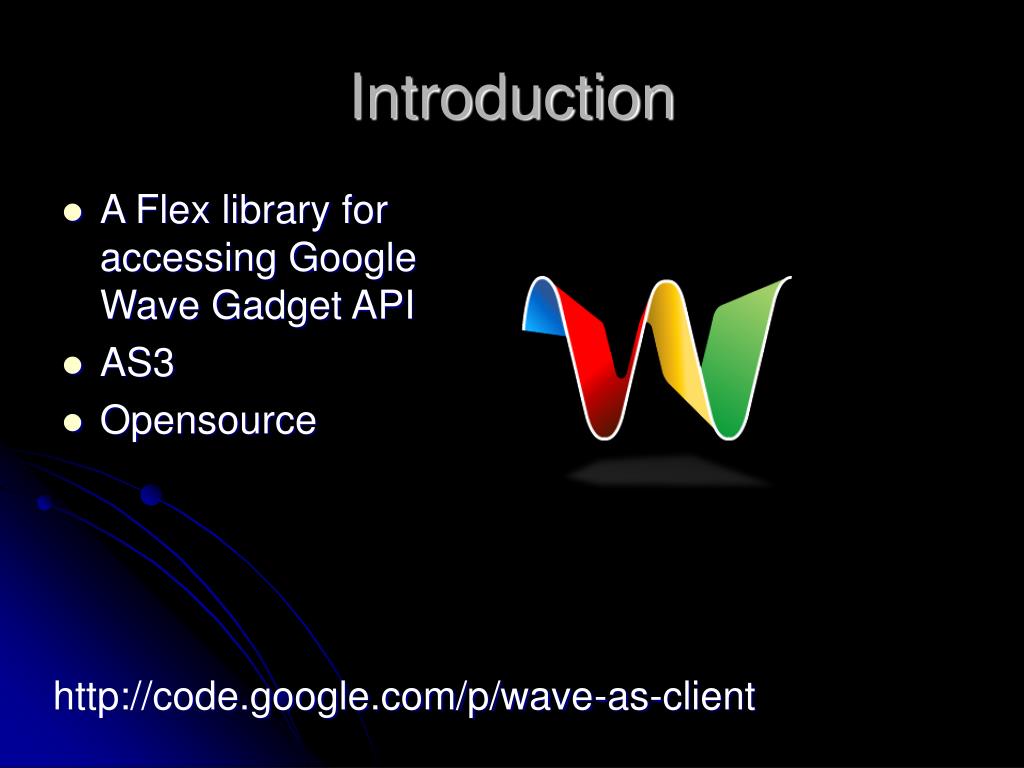 Introduction

- A Flex library for accessing Google Wave Gadget API
- AS3
- Opensource

http://code.google.com/p/wave-as-client